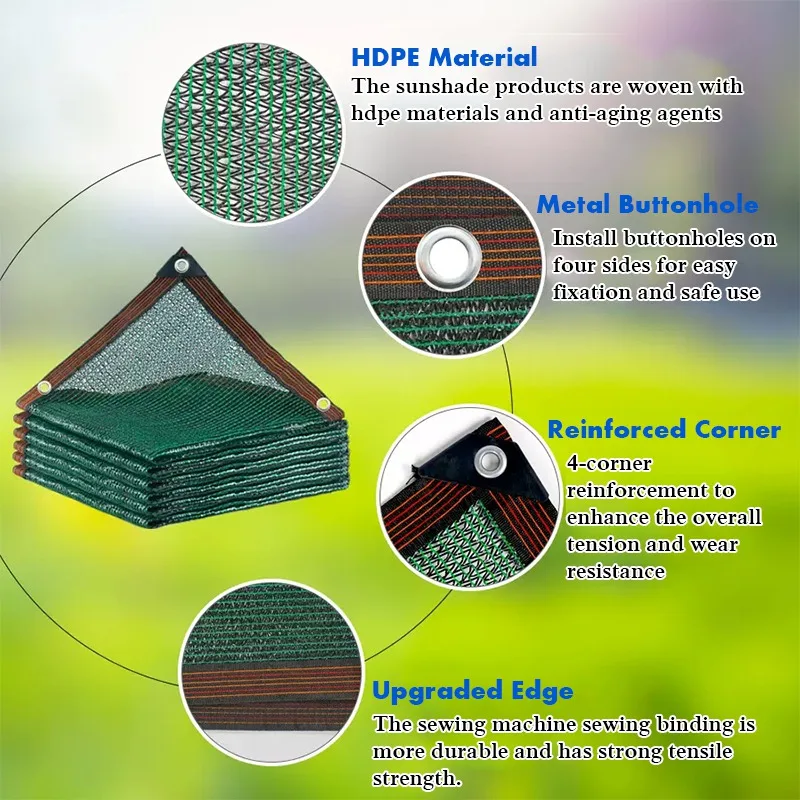 HDPE Material
The sunshade products are woven with hdpe materials and anti-aging agents

Metal Buttonhole
Install buttonholes on four sides for easy fixation and safe use

Reinforced Corner
4-corner reinforcement to enhance the overall tension and wear resistance

Upgraded Edge
The sewing machine sewing binding is more durable and has strong tensile strength.